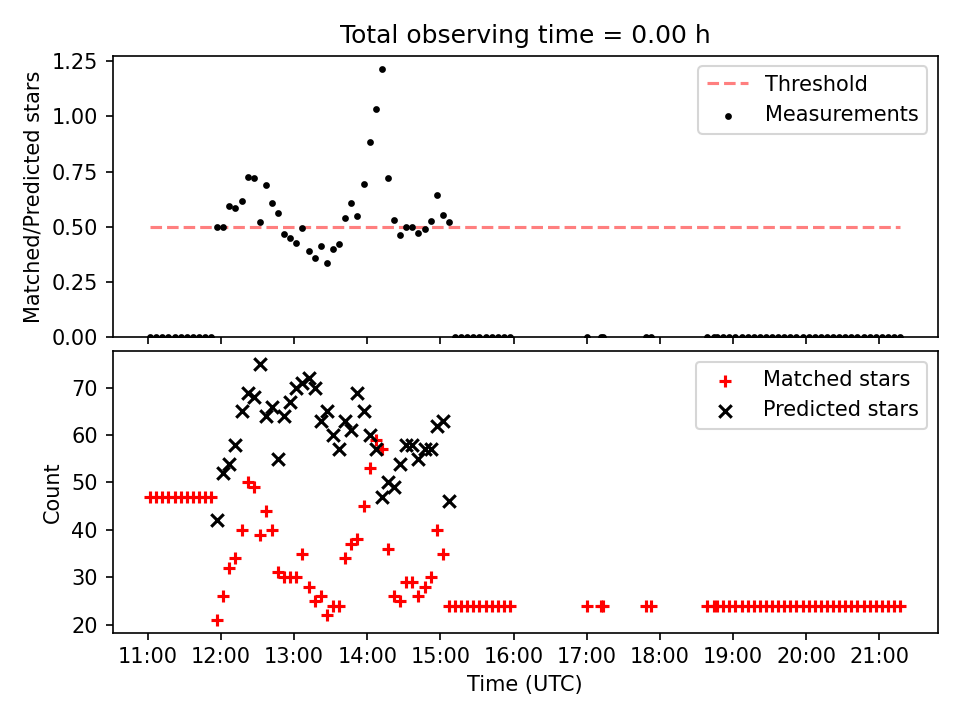 Total observing time = 0.00 h

Matched/Predicted stars

1.25
1.00
0.75
0.50
0.25
0.00

Threshold
Measurements

Count

70
60
50
40
30
20

Matched stars
Predicted stars

11:00
12:00
13:00
14:00
15:00
16:00
17:00
18:00
19:00
20:00
21:00

Time (UTC)